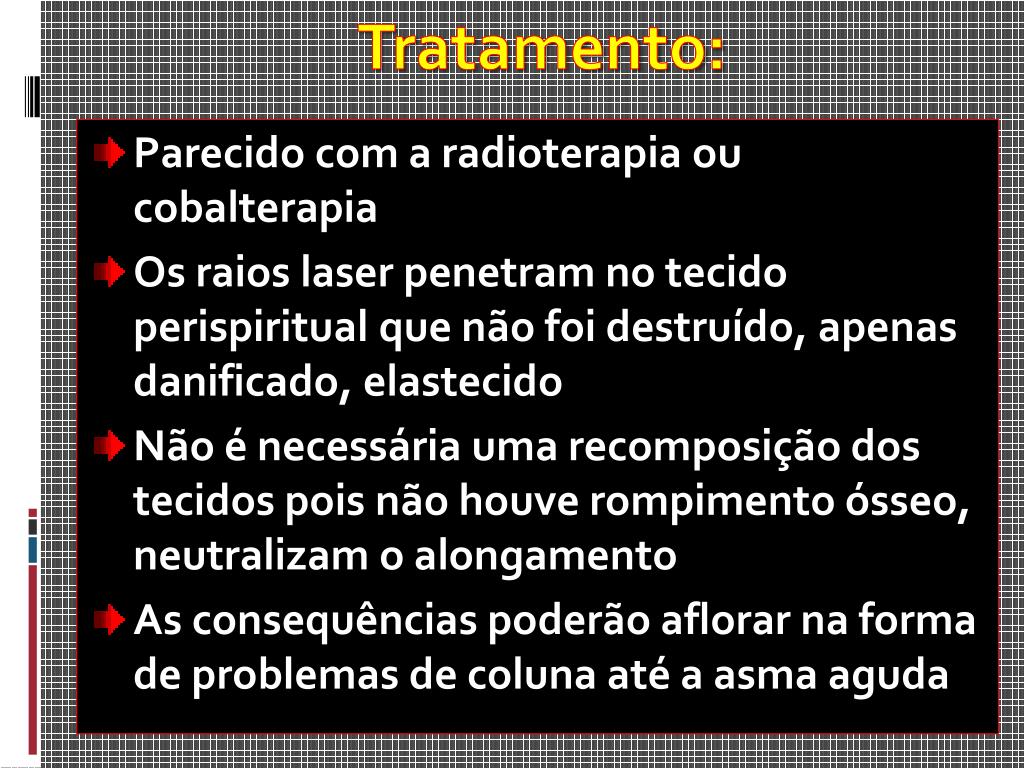 Tratamento:

Parecido com a radioterapia ou cobalterapia

Os raios laser penetram no tecido perispiritual que não foi destruído, apenas danificado, elastecido

Não é necessária uma recomposição dos tecidos pois não houve rompimento ósseo, neutralizam o alongamento

As consequências poderão aflorar na forma de problemas de coluna até a asma aguda